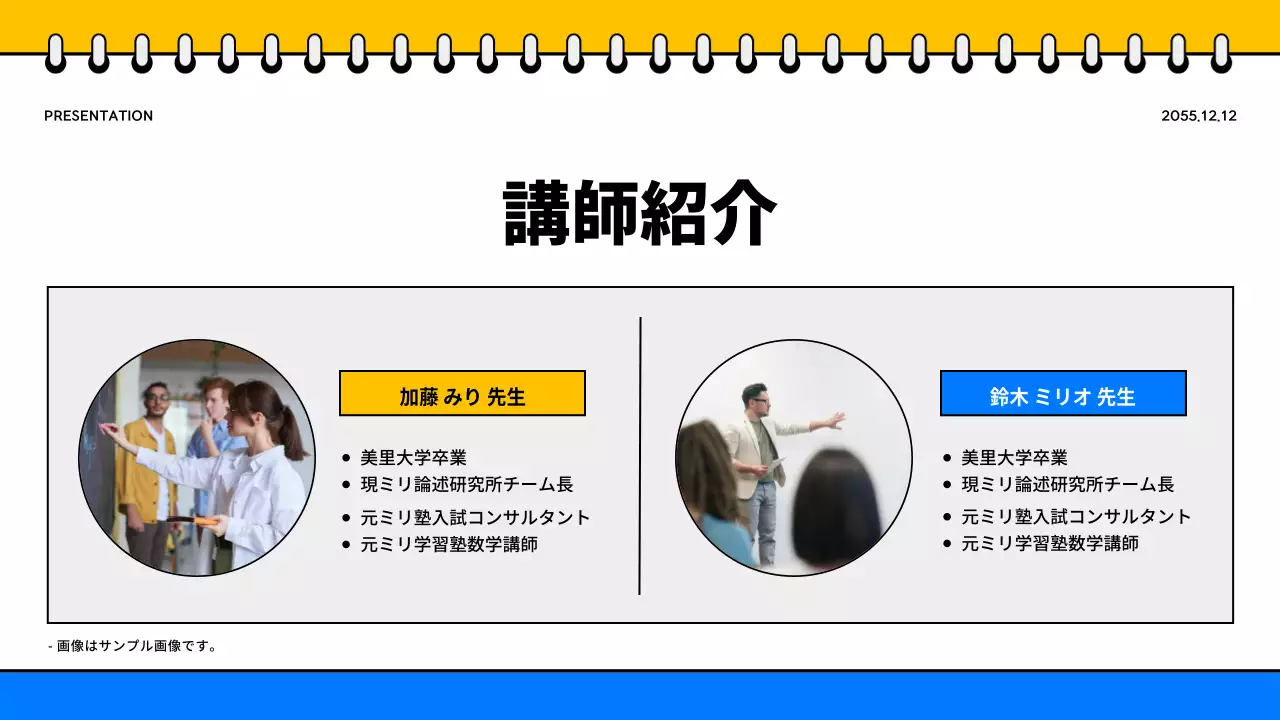 PRESENTATION

2055.12.12

講師紹介

加藤 みり 先生

- 美里大学卒業
- 現ミリ論述研究所チーム長
- 元ミリ塾入試コンサルタント
- 元ミリ学習塾数学講師

鈴木 ミリオ 先生

- 美里大学卒業
- 現ミリ論述研究所チーム長
- 元ミリ塾入試コンサルタント
- 元ミリ学習塾数学講師

- 画像はサンプル画像です。